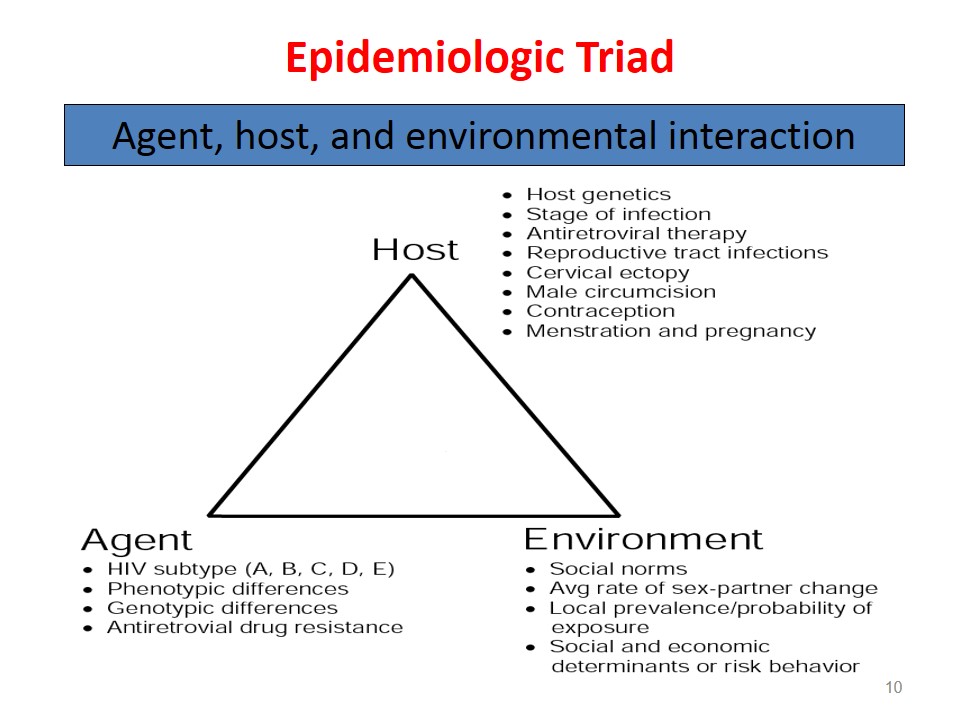 Epidemiologic Triad

Agent, host, and environmental interaction

Host

- Host genetics
- Stage of infection
- Antiretroviral therapy
- Reproductive tract infections
- Cervical ectopy
- Male circumcision
- Contraception
- Menstration and pregnancy

Agent

- HIV subtype (A, B, C, D, E)
- Phenotypic differences
- Genotypic differences
- Antiretrovial drug resistance

Environment

- Social norms
- Avg rate of sex-partner change
- Local prevalence/probability of exposure
- Social and economic determinants or risk behavior

10